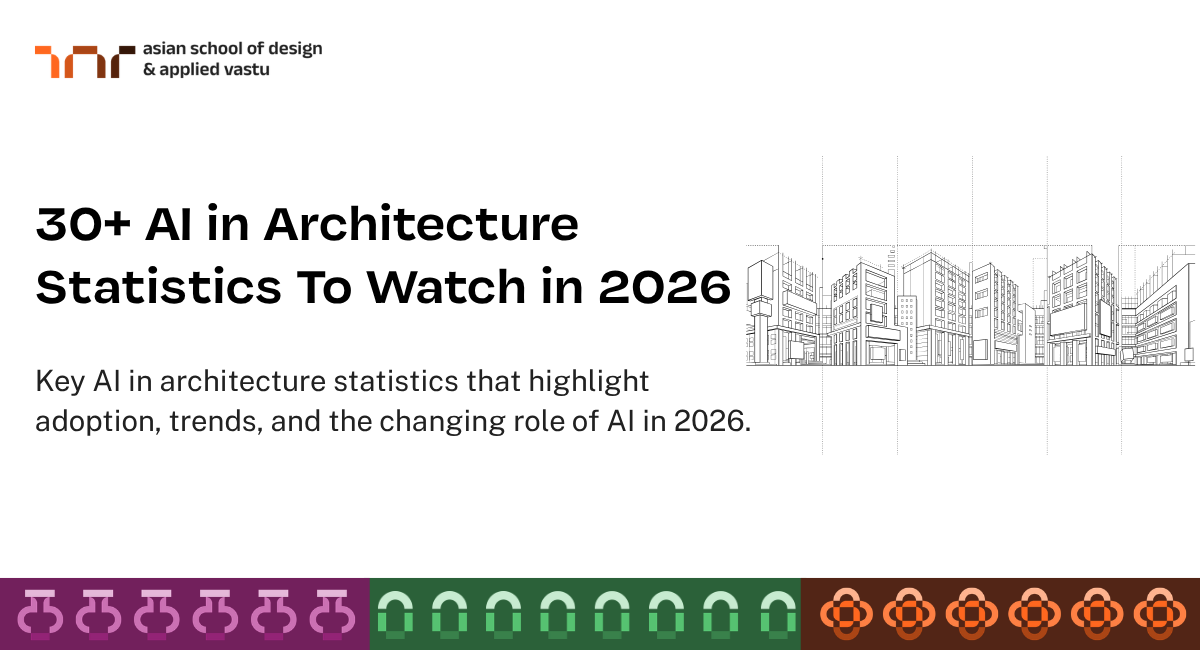 asian school of design
& applied vastu

30+ AI in Architecture Statistics To Watch in 2026

Key AI in architecture statistics that highlight adoption, trends, and the changing role of AI in 2026.